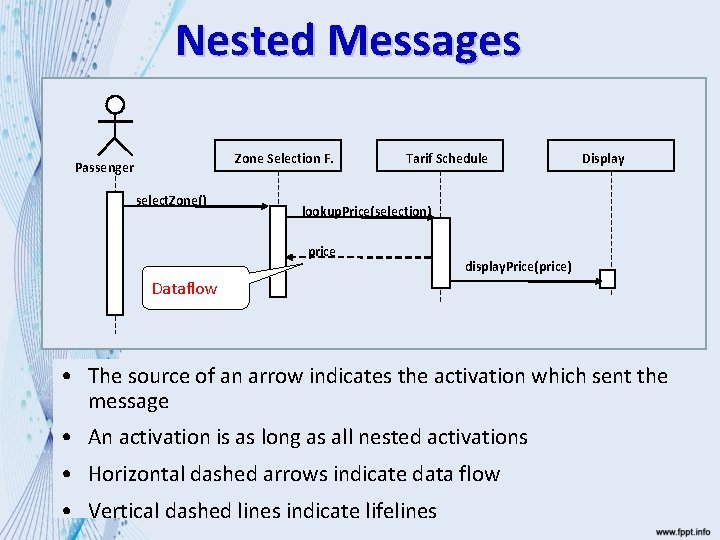 Nested Messages

Passenger

Zone Selection F.

Tarif Schedule

Display

selectZone()

lookupPrice(selection)

price

displayPrice(price)

Dataflow

• The source of an arrow indicates the activation which sent the message

• An activation is as long as all nested activations

• Horizontal dashed arrows indicate data flow

• Vertical dashed lines indicate lifelines

www.fppt.info